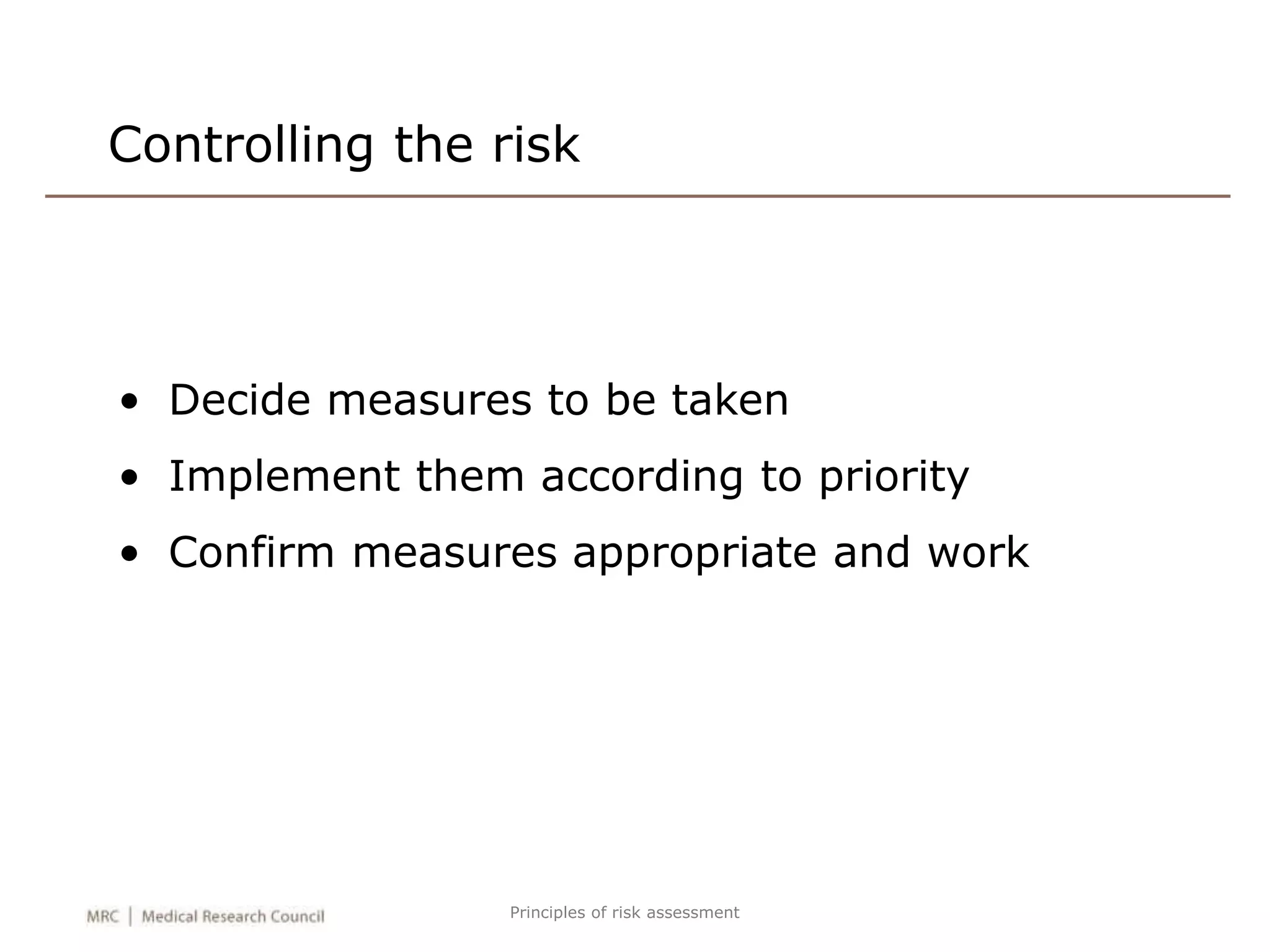 Controlling the risk

• Decide measures to be taken
• Implement them according to priority
• Confirm measures appropriate and work

MRC | Medical Research Council

Principles of risk assessment